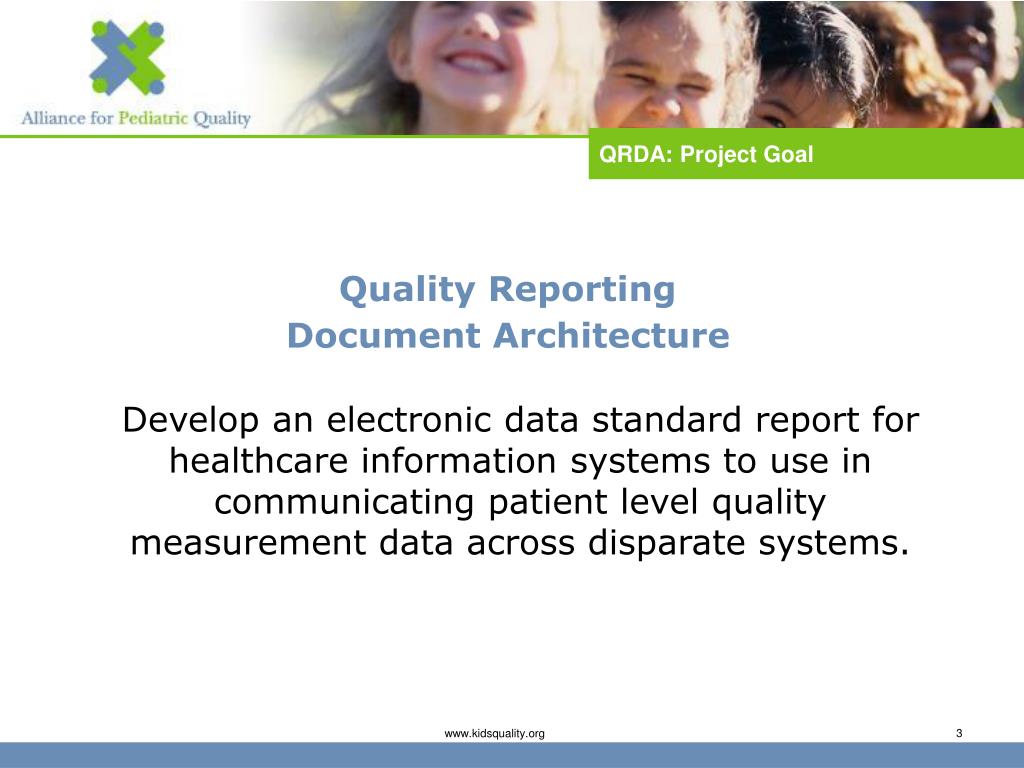 Alliance for Pediatric Quality

QRDA: Project Goal

Quality Reporting
Document Architecture

Develop an electronic data standard report for healthcare information systems to use in communicating patient level quality measurement data across disparate systems.

www.kidsquality.org

3